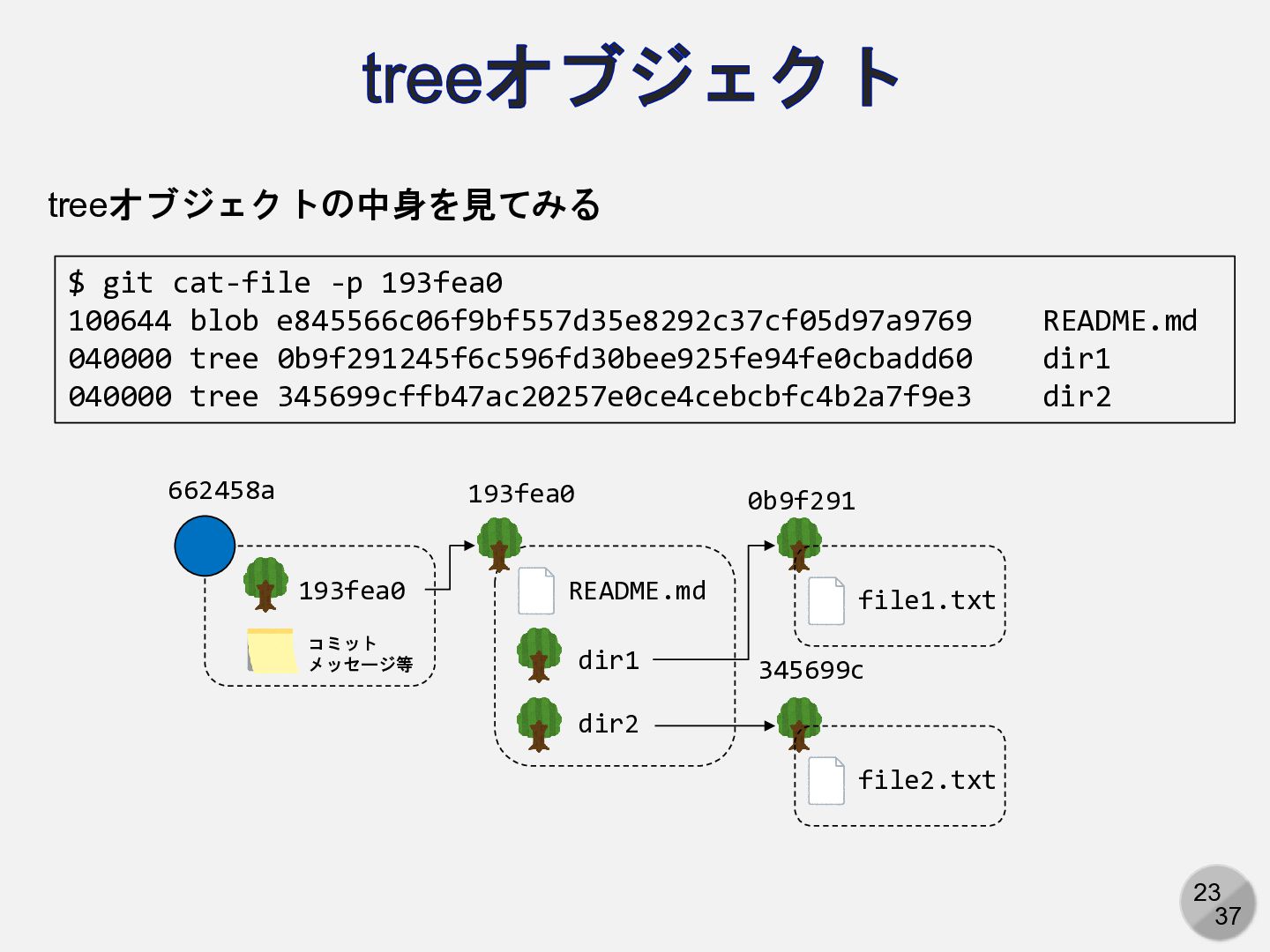 treeオブジェクト

treeオブジェクトの中身を見てみる

$ git cat-file -p 193fea0
100644 blob e845566c06f9bf557d35e8292c37cf05d97a9769    README.md
040000 tree 0b9f291245f6c596fd30bee925fe94fe0cbadd60    dir1
040000 tree 345699cffb47ac20257e0ce4cebcbfc4b2a7f9e3    dir2

662458a

193fea0

コミット
メッセージ等

193fea0

README.md

dir1

dir2

0b9f291

file1.txt

345699c

file2.txt

23
37